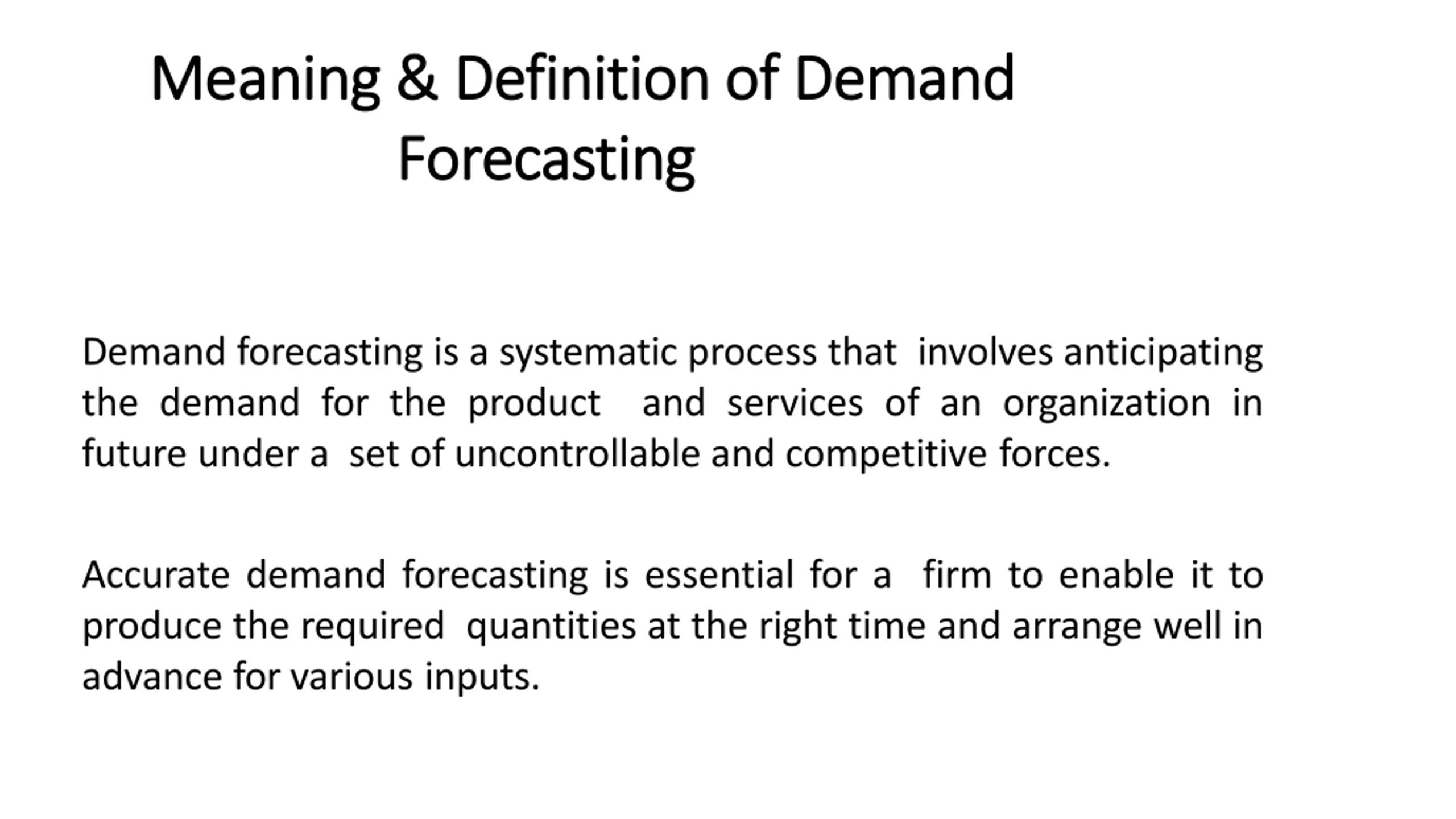 Meaning & Definition of Demand Forecasting

Demand forecasting is a systematic process that involves anticipating the demand for the product and services of an organization in future under a set of uncontrollable and competitive forces.

Accurate demand forecasting is essential for a firm to enable it to produce the required quantities at the right time and arrange well in advance for various inputs.